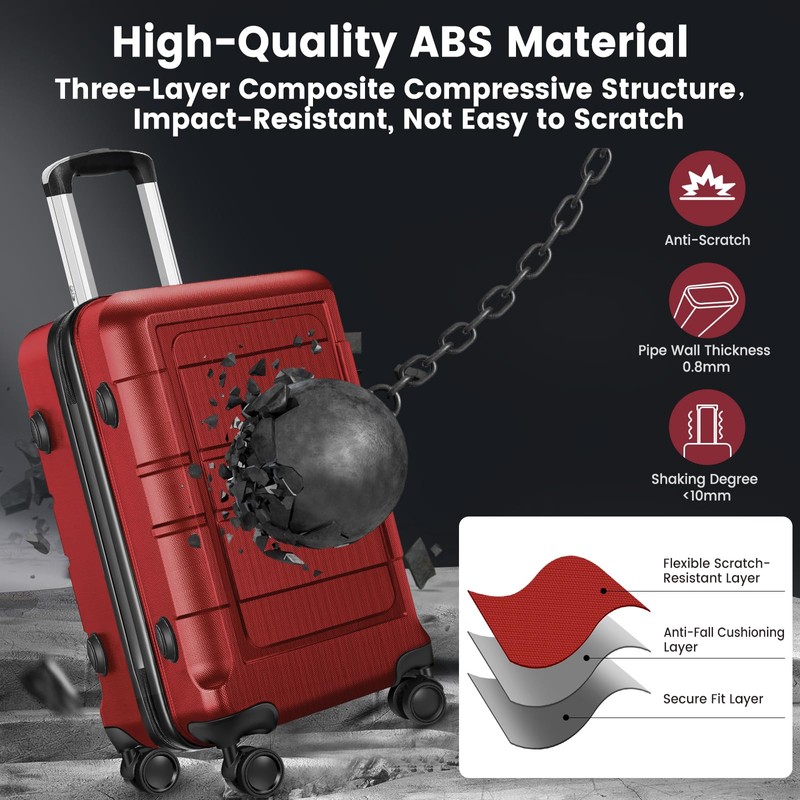 High-Quality ABS Material

Three-Layer Composite Compressive Structure, Impact-Resistant, Not Easy to Scratch

Anti-Scratch

Pipe Wall Thickness 0.8mm

Shaking Degree <10mm

Flexible Scratch-Resistant Layer

Anti-Fall Cushioning Layer

Secure Fit Layer